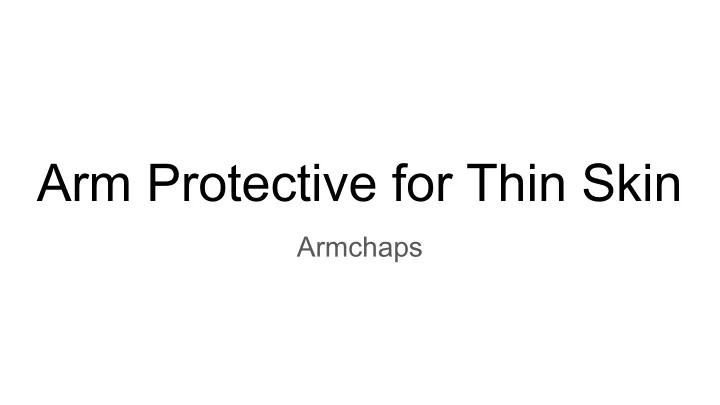 Arm Protective for Thin Skin

Armchaps